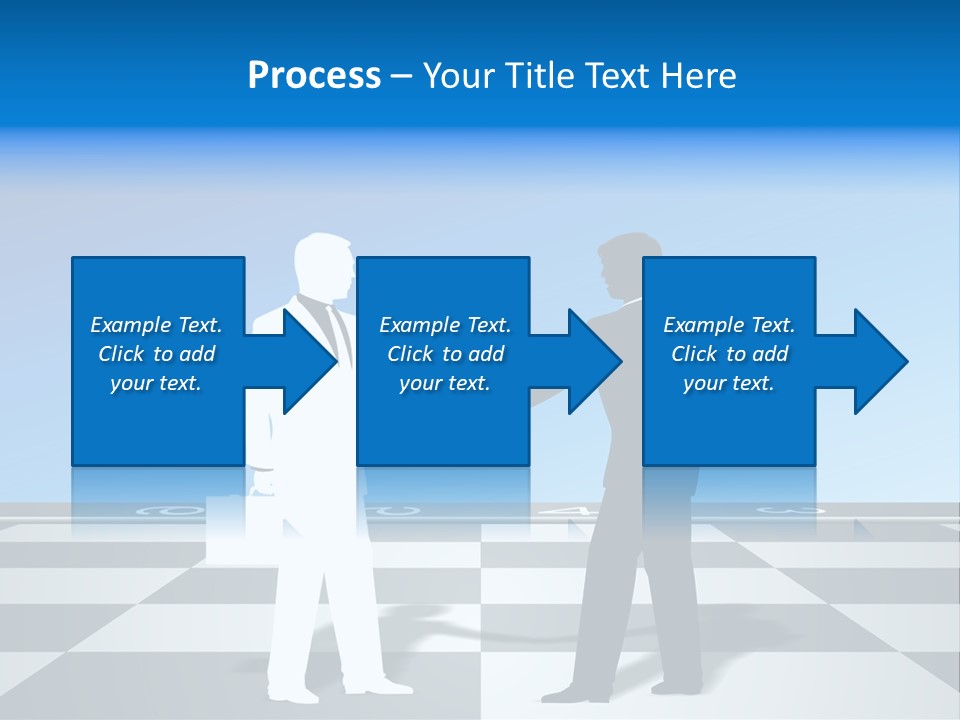 Process – Your Title Text Here

Example Text. Click to add your text.

Example Text. Click to add your text.

Example Text. Click to add your text.